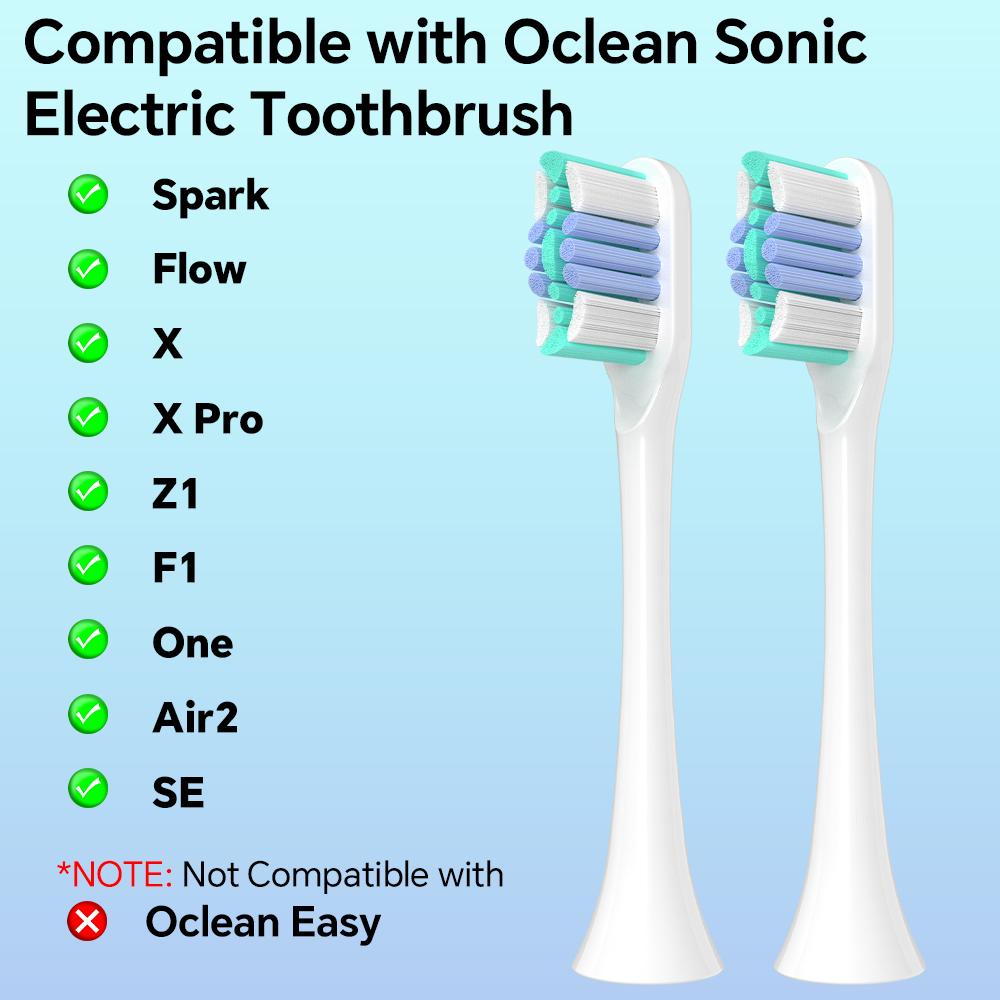 Compatible with Oclean Sonic Electric Toothbrush

Spark

Flow

X

X Pro

Z1

F1

One

Air2

SE

*NOTE: Not Compatible with

Oclean Easy